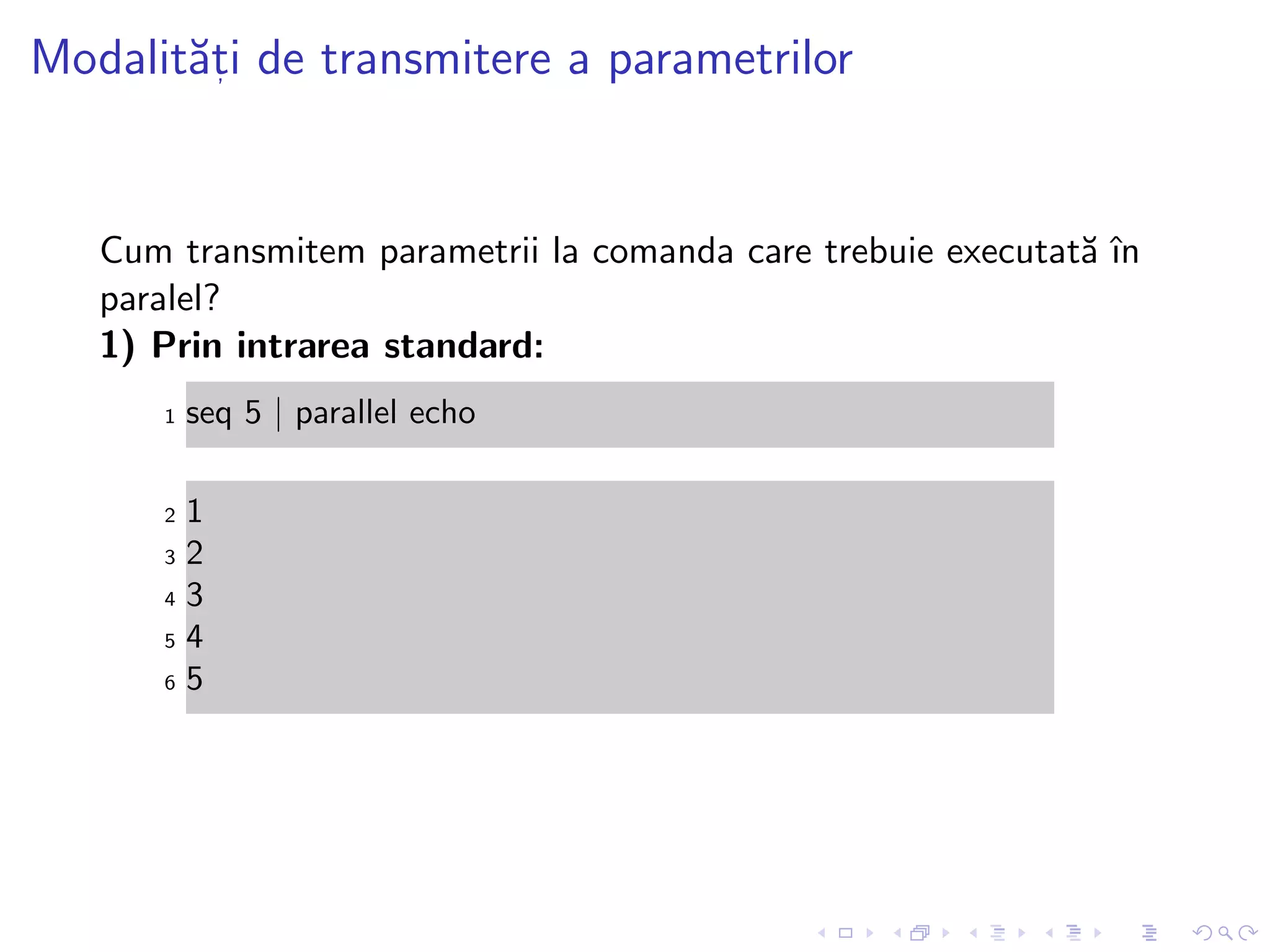 Modalități de transmitere a parametrilor

Cum transmitem parametrii la comanda care trebuie executată în paralel?
**1) Prin intrarea standard:**

1 seq 5 | parallel echo

2 1
3 2
4 3
5 4
6 5